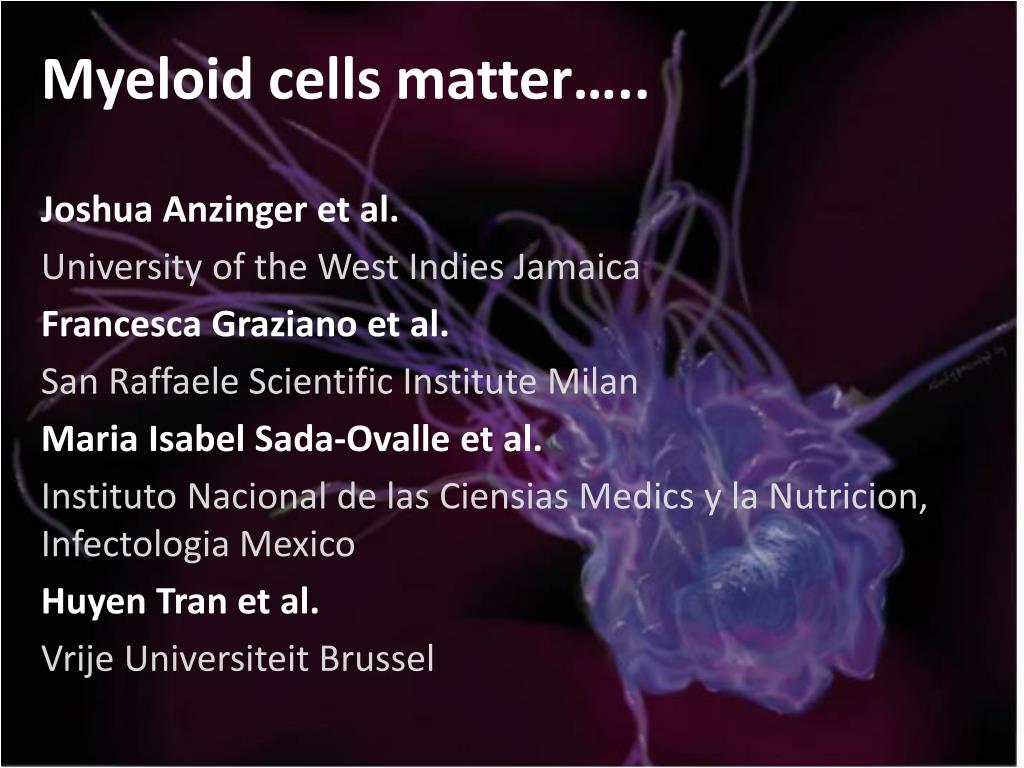 Myeloid cells matter…..

Joshua Anzinger et al.
University of the West Indies Jamaica
Francesca Graziano et al.
San Raffaele Scientific Institute Milan
Maria Isabel Sada-Ovalle et al.
Instituto Nacional de las Ciensias Medics y la Nutricion, Infectologia Mexico
Huyen Tran et al.
Vrije Universiteit Brussel